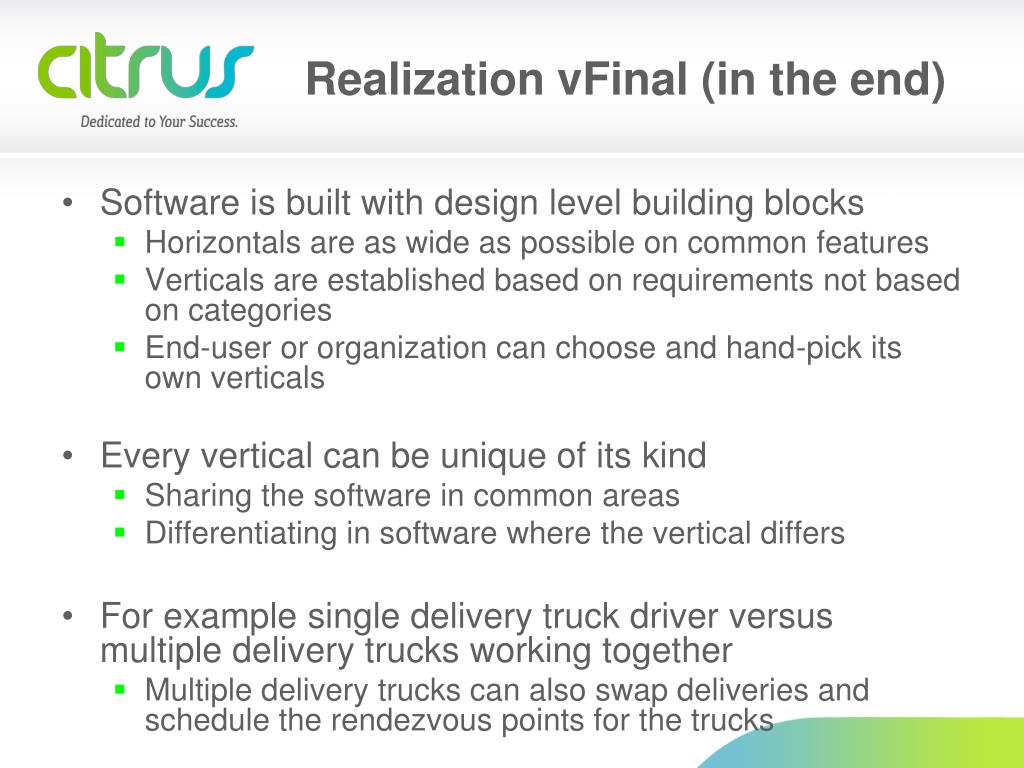 citrus
Dedicated to Your Success.

Realization vFinal (in the end)

• Software is built with design level building blocks
  ▪ Horizontals are as wide as possible on common features
  ▪ Verticals are established based on requirements not based on categories
  ▪ End-user or organization can choose and hand-pick its own verticals

• Every vertical can be unique of its kind
  ▪ Sharing the software in common areas
  ▪ Differentiating in software where the vertical differs

• For example single delivery truck driver versus multiple delivery trucks working together
  ▪ Multiple delivery trucks can also swap deliveries and schedule the rendezvous points for the trucks